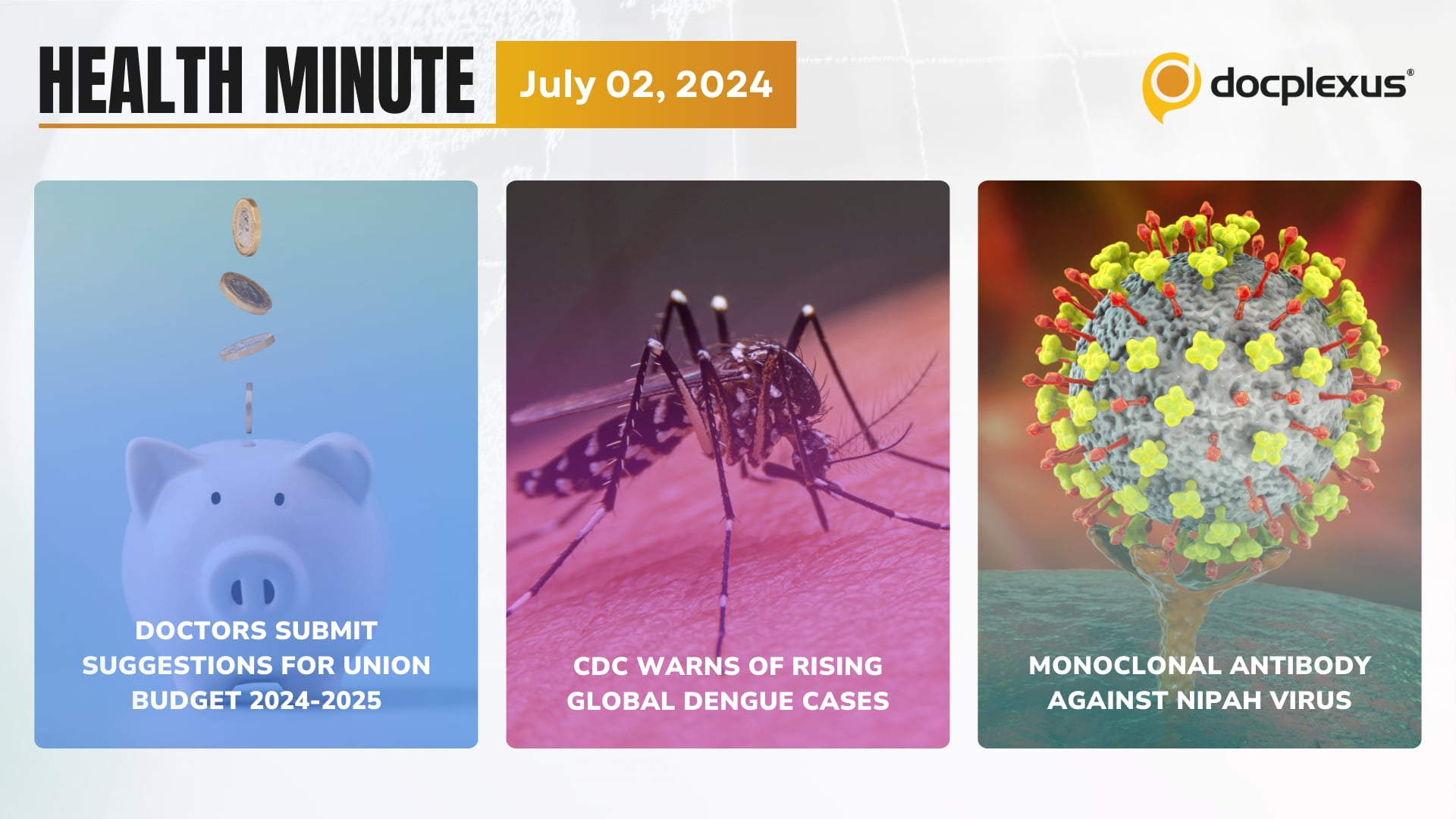 HEALTH MINUTE

July 02, 2024

docplexus®

DOCTORS SUBMIT SUGGESTIONS FOR UNION BUDGET 2024-2025

CDC WARNS OF RISING GLOBAL DENGUE CASES

MONOCLONAL ANTIBODY AGAINST NIPAH VIRUS